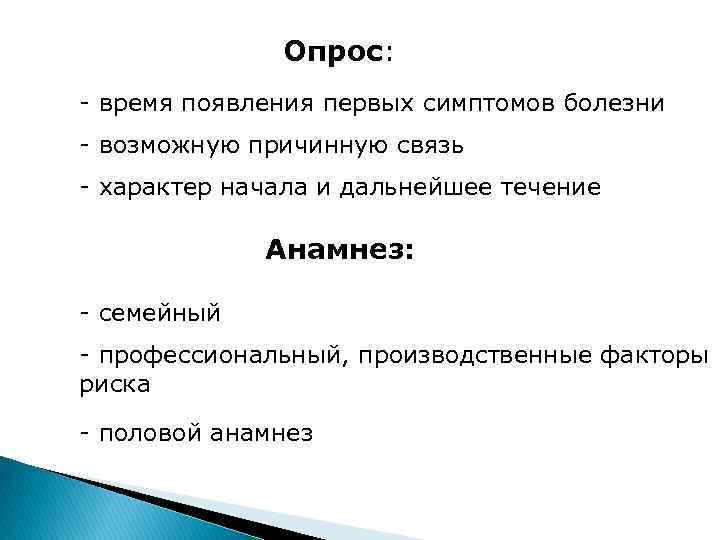 Опрос:

- время появления первых симптомов болезни

- возможную причинную связь

- характер начала и дальнейшее течение

Анамнез:

- семейный

- профессиональный, производственные факторы риска

- половой анамнез